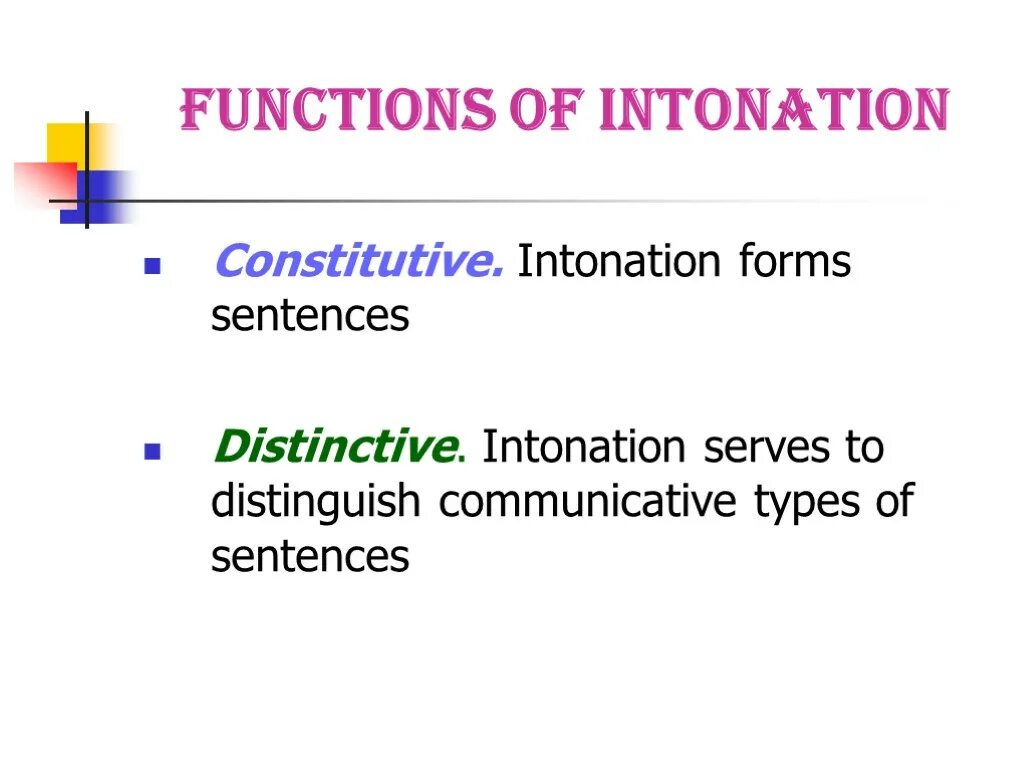 FUNCTIONS OF INTONATION

Constitutive. Intonation forms sentences

Distinctive. Intonation serves to distinguish communicative types of sentences